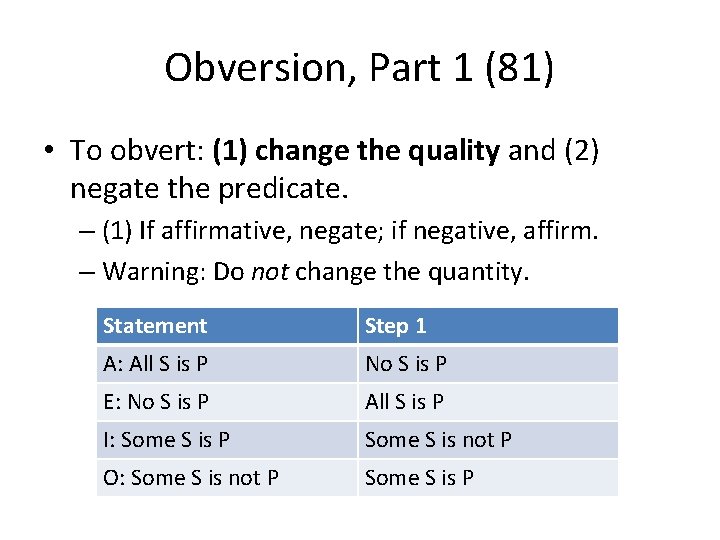 Obversion, Part 1 (81)

• To obvert: (1) change the quality and (2) negate the predicate.

– (1) If affirmative, negate; if negative, affirm.

– Warning: Do not change the quantity.

| Statement | Step 1 |
|---|---|
| A: All S is P | No S is P |
| E: No S is P | All S is P |
| I: Some S is P | Some S is not P |
| O: Some S is not P | Some S is P |